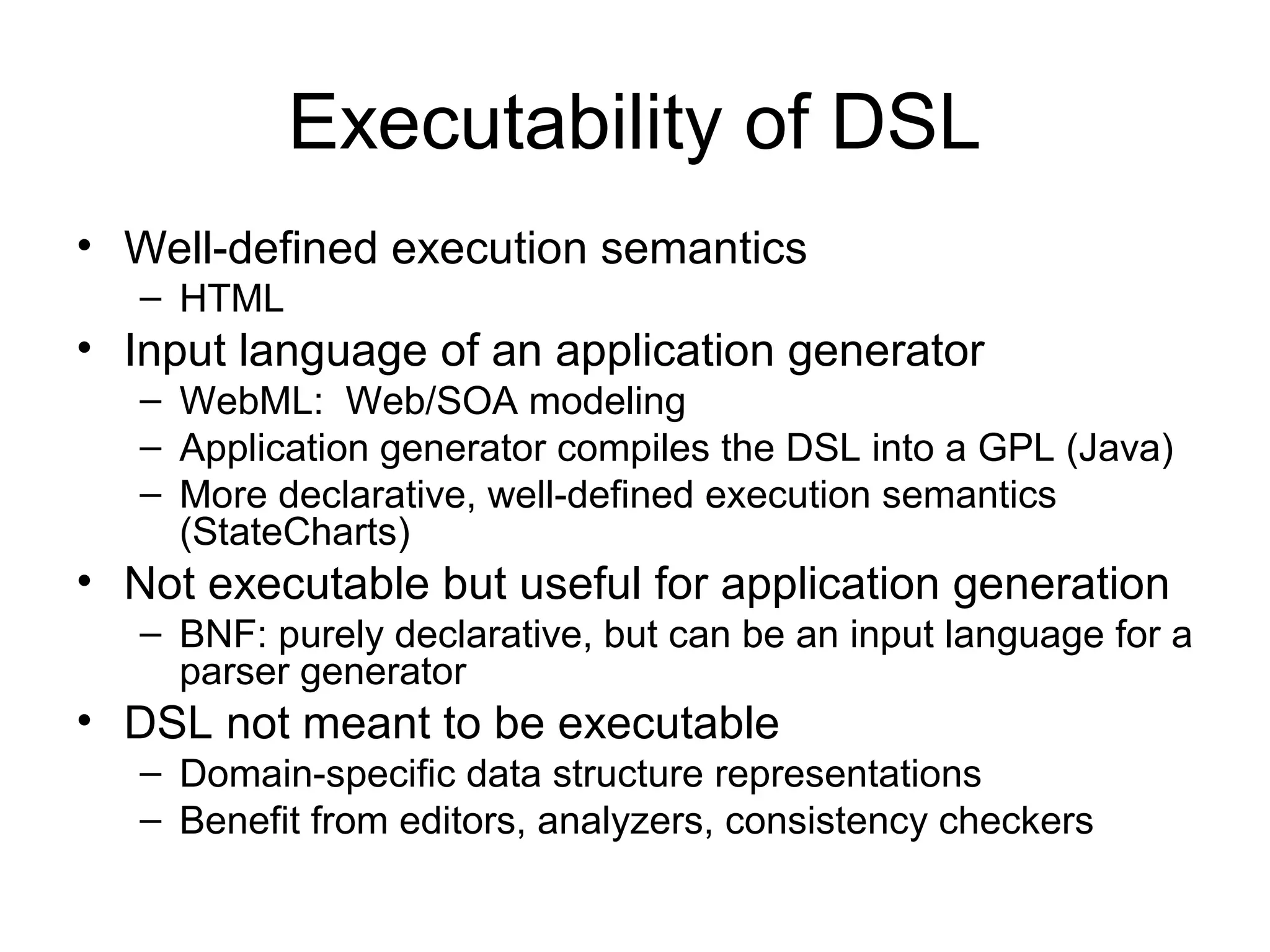 Executability of DSL

• Well-defined execution semantics
  – HTML
• Input language of an application generator
  – WebML:  Web/SOA modeling
  – Application generator compiles the DSL into a GPL (Java)
  – More declarative, well-defined execution semantics (StateCharts)
• Not executable but useful for application generation
  – BNF: purely declarative, but can be an input language for a parser generator
• DSL not meant to be executable
  – Domain-specific data structure representations
  – Benefit from editors, analyzers, consistency checkers